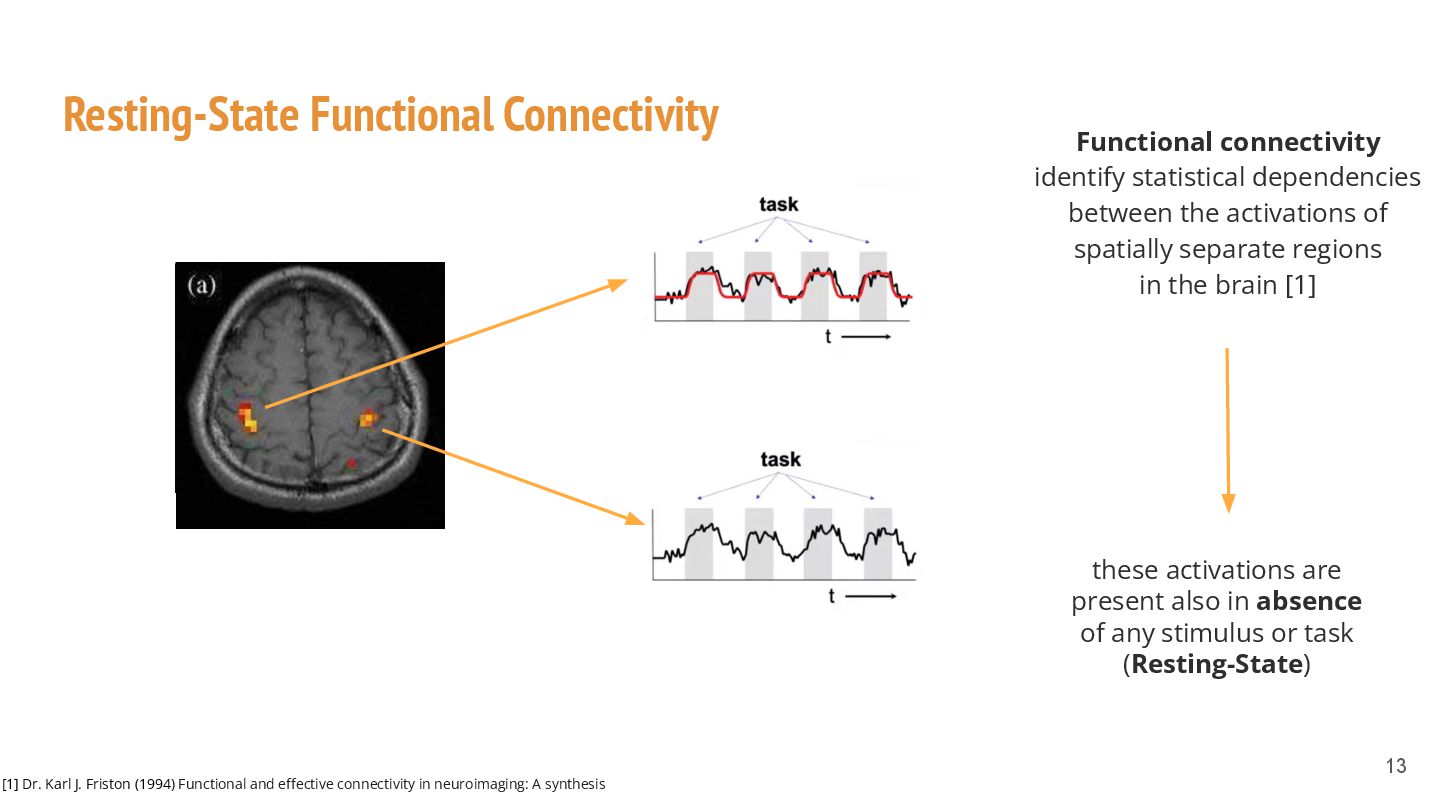 Resting-State Functional Connectivity

(a)

task

t

task

t

Functional connectivity
identify statistical dependencies between the activations of spatially separate regions in the brain [1]

these activations are present also in absence of any stimulus or task (Resting-State)

13

[1] Dr. Karl J. Friston (1994) Functional and effective connectivity in neuroimaging: A synthesis